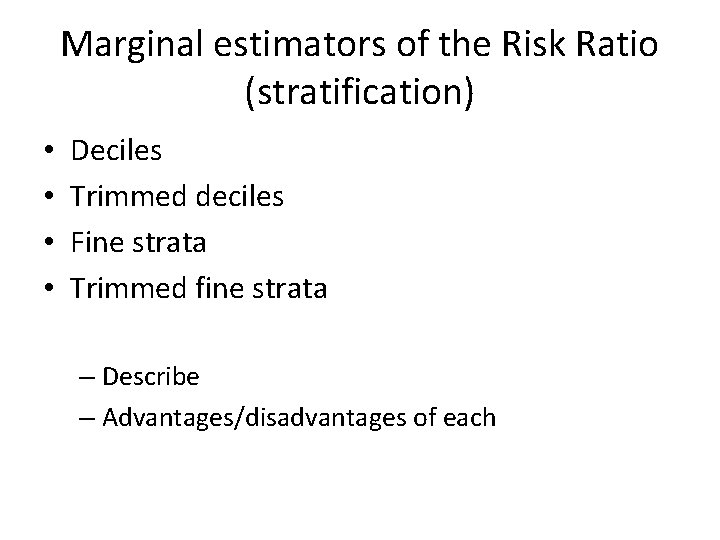 Marginal estimators of the Risk Ratio (stratification)

• Deciles
• Trimmed deciles
• Fine strata
• Trimmed fine strata

– Describe
– Advantages/disadvantages of each